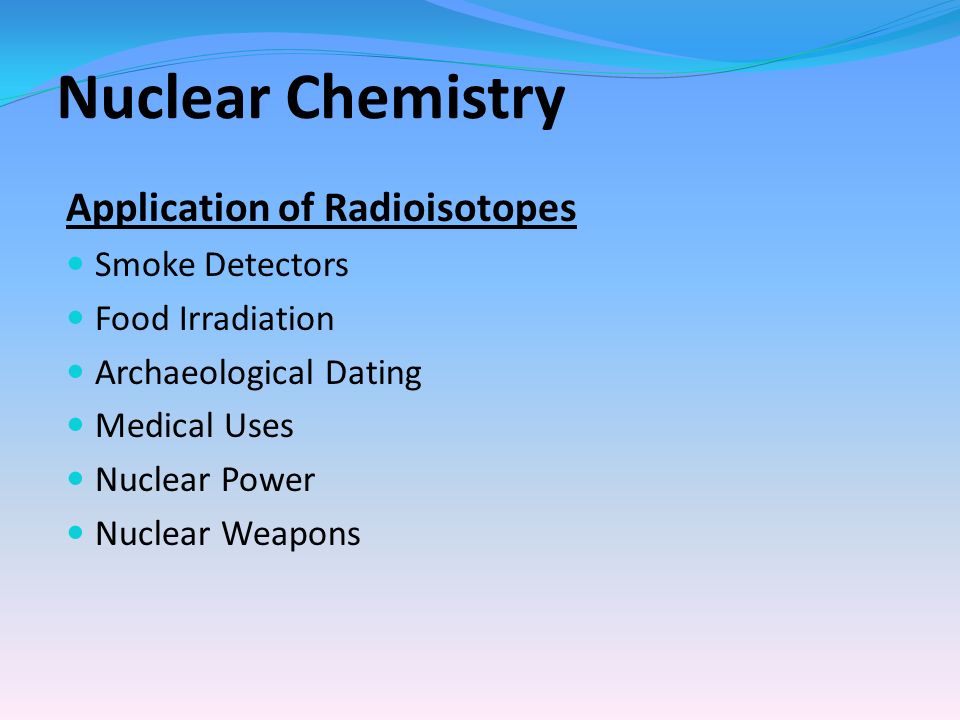 Nuclear Chemistry

Application of Radioisotopes

- Smoke Detectors
- Food Irradiation
- Archaeological Dating
- Medical Uses
- Nuclear Power
- Nuclear Weapons